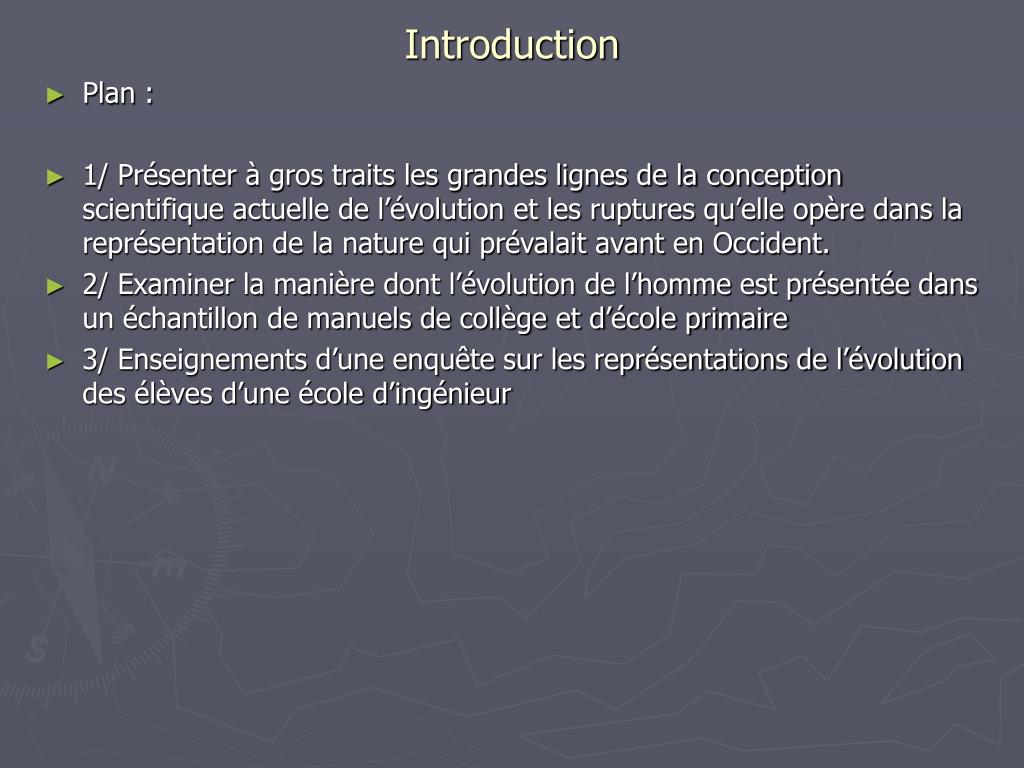 Introduction

► Plan :

► 1/ Présenter à gros traits les grandes lignes de la conception scientifique actuelle de l’évolution et les ruptures qu’elle opère dans la représentation de la nature qui prévalait avant en Occident.

► 2/ Examiner la manière dont l’évolution de l’homme est présentée dans un échantillon de manuels de collège et d’école primaire

► 3/ Enseignements d’une enquête sur les représentations de l’évolution des élèves d’une école d’ingénieur